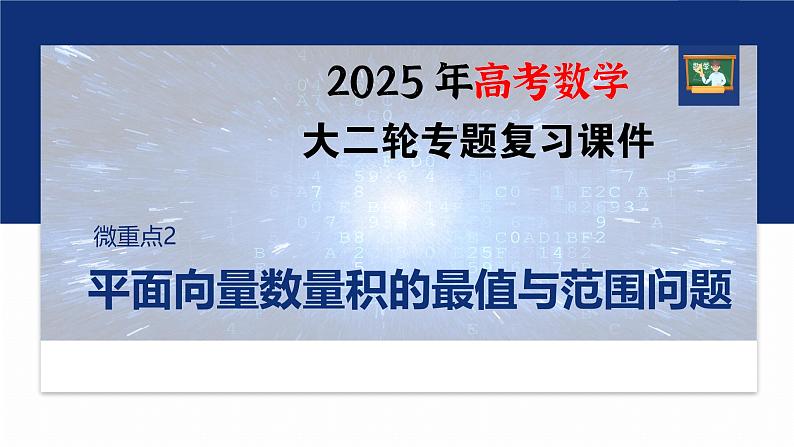 2025 年高考数学

大二轮专题复习课件

微重点2

平面向量数量积的最值与范围问题